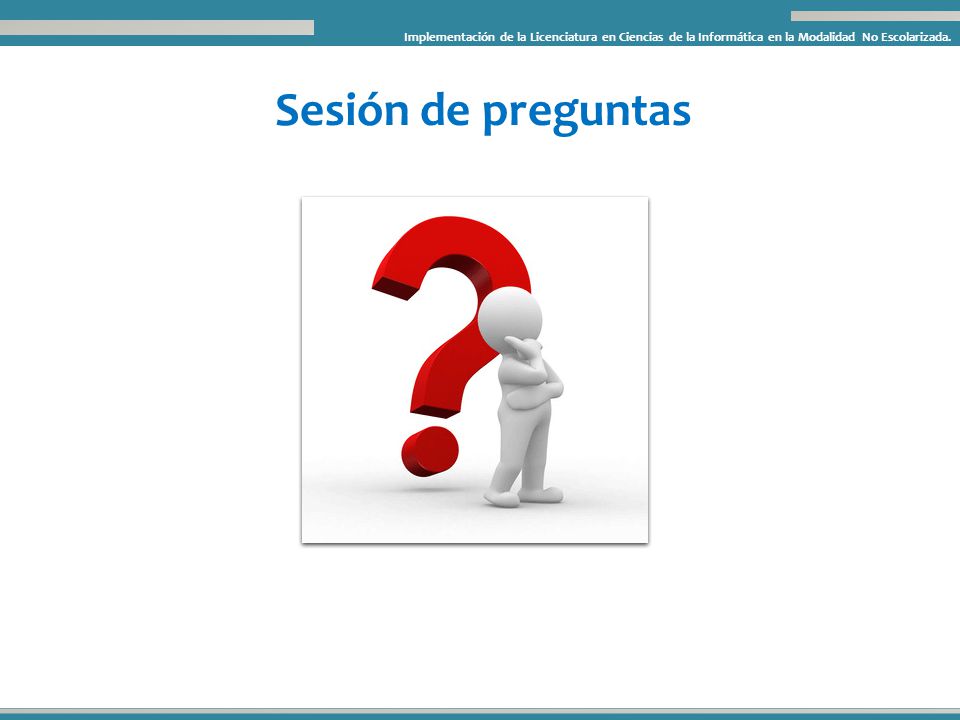 Implementación de la Licenciatura en Ciencias de la Informática en la Modalidad No Escolarizada.

Sesión de preguntas